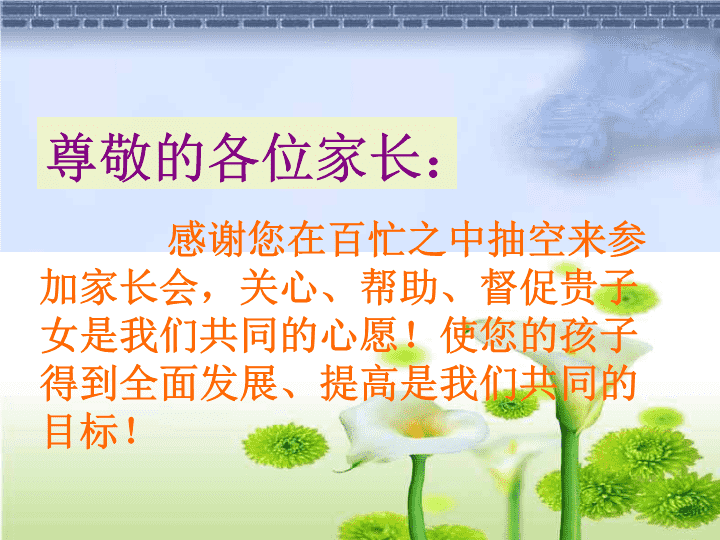 尊敬的各位家长：

感谢您在百忙之中抽空来参加家长会，关心、帮助、督促贵子女是我们共同的心愿！使您的孩子得到全面发展、提高是我们共同的目标！